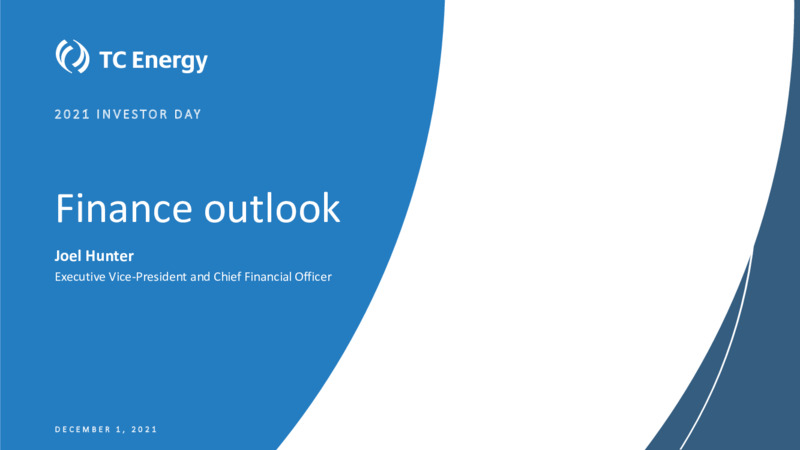 TC Energy

2021 INVESTOR DAY

Finance outlook

Joel Hunter

Executive Vice-President and Chief Financial Officer

DECEMBER 1, 2021